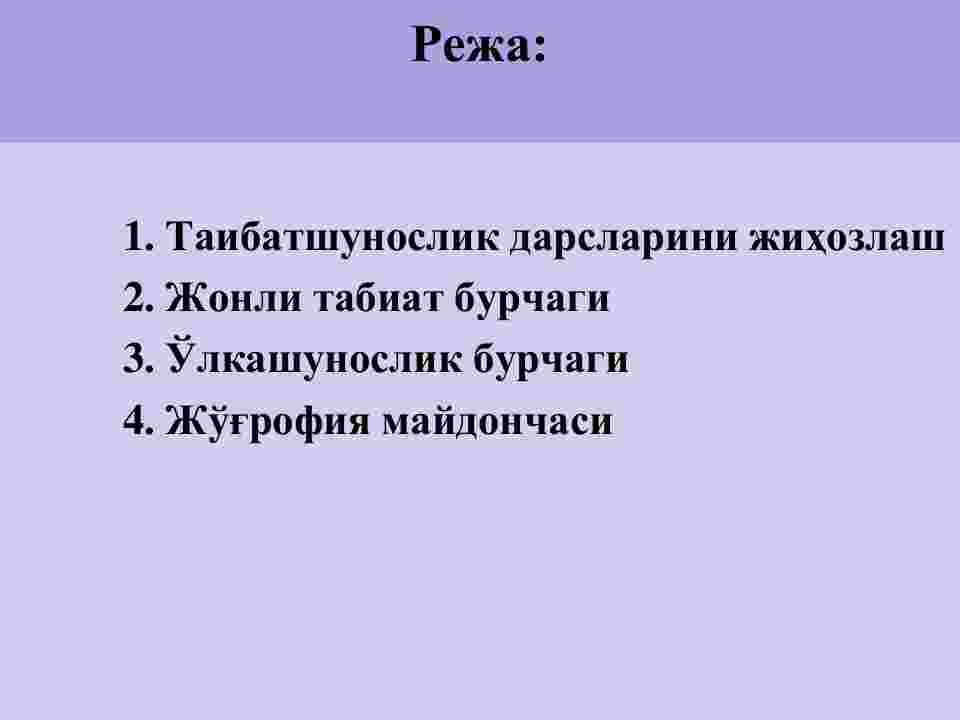 Режа:

1. Таибатшунослик дарсларини жиҳозлаш
2. Жонли табиат бурчаги
3. Ўлкашунослик бурчаги
4. Жўғрофия майдончаси